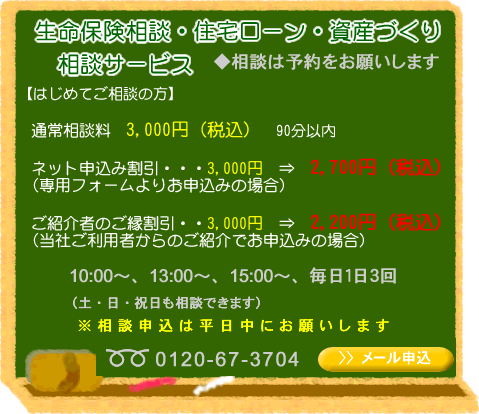 生命保険相談・住宅ローン・資産づくり
相談サービス　◆相談は予約をお願いします

【はじめてご相談の方】

通常相談料　3,000円（税込）　90分以内

ネット申込み割引・・・3,000円　⇒　2,700円（税込）
（専用フォームよりお申込みの場合）

ご紹介者のご縁割引・・3,000円　⇒　2,200円（税込）
（当社ご利用者からのご紹介でお申込みの場合）

10:00～、13:00～、15:00～、毎日1日3回

（土・日・祝日も相談できます）

※相談申込は平日中にお願いします

0120-67-3704

>> メール申込